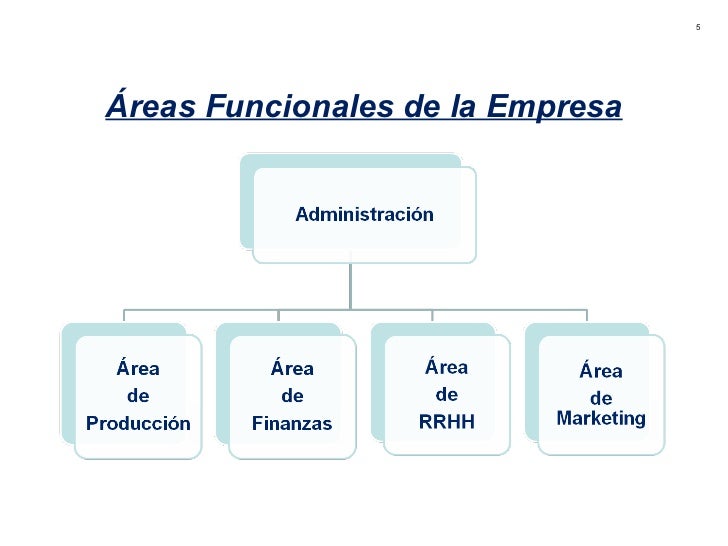 5

Áreas Funcionales de la Empresa

Administración

Área de Producción

Área de Finanzas

Área de RRHH

Área de Marketing